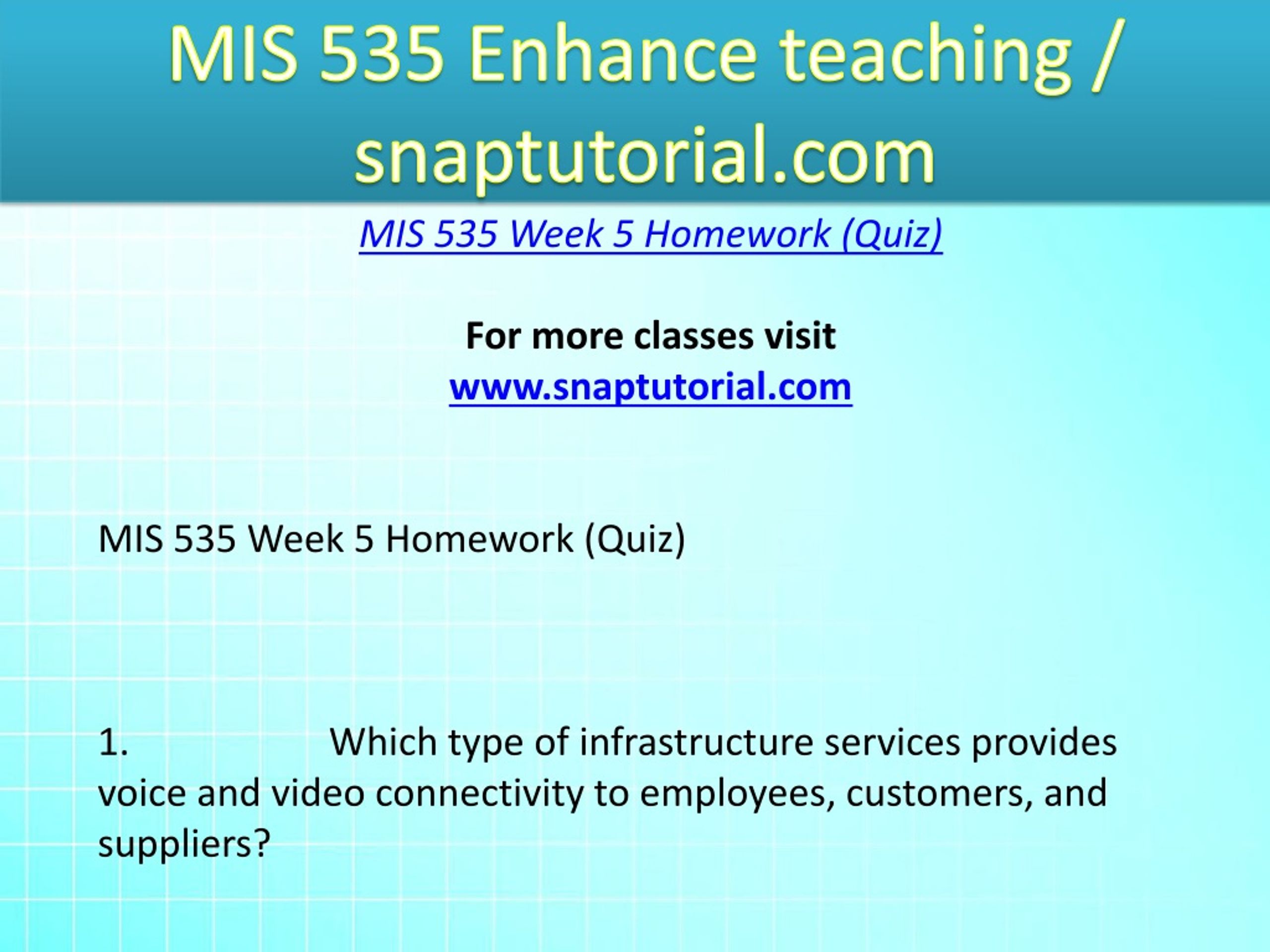 MIS 535 Enhance teaching / snaptutorial.com

MIS 535 Week 5 Homework (Quiz)

For more classes visit
www.snaptutorial.com

MIS 535 Week 5 Homework (Quiz)

1. Which type of infrastructure services provides voice and video connectivity to employees, customers, and suppliers?